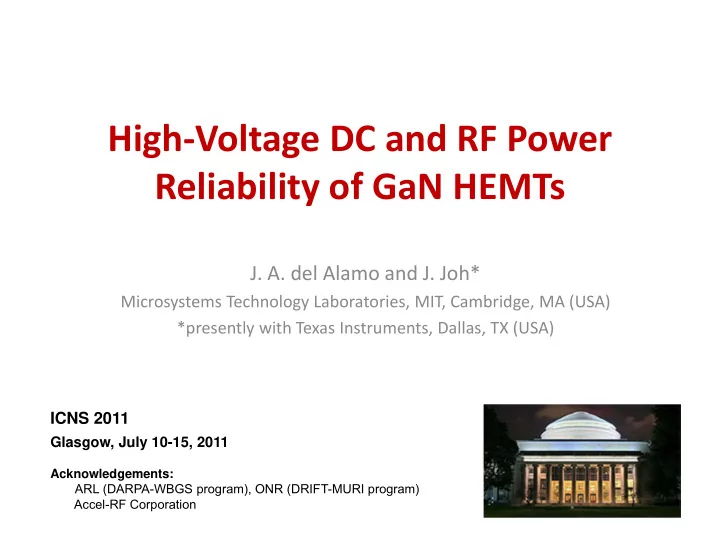 High-Voltage DC and RF Power Reliability of GaN HEMTs

J. A. del Alamo and J. Joh*
Microsystems Technology Laboratories, MIT, Cambridge, MA (USA)
*presently with Texas Instruments, Dallas, TX (USA)

ICNS 2011
Glasgow, July 10-15, 2011

Acknowledgements:
ARL (DARPA-WBGS program), ONR (DRIFT-MURI program)
Accel-RF Corporation